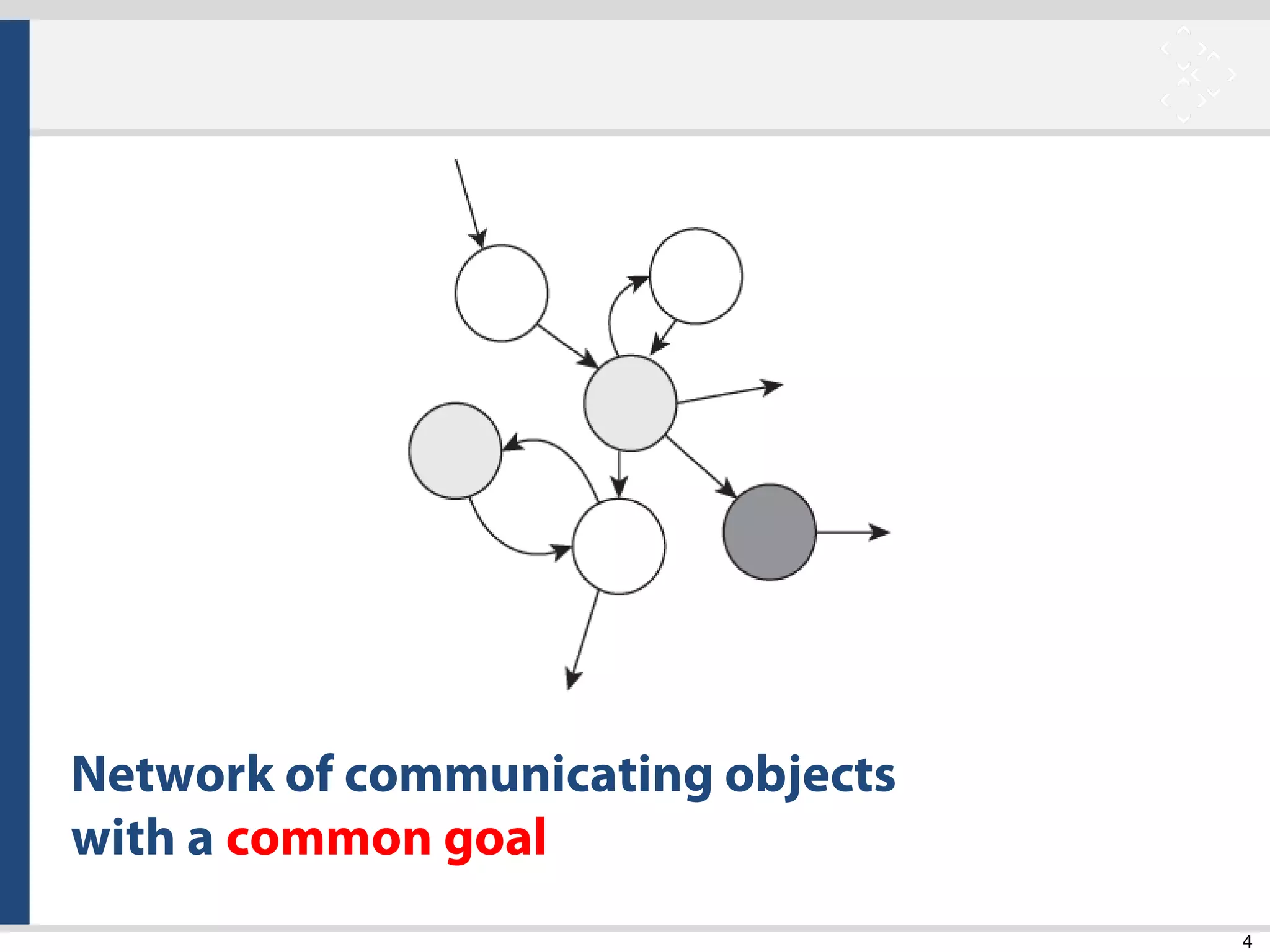 Network of communicating objects with a common goal

4